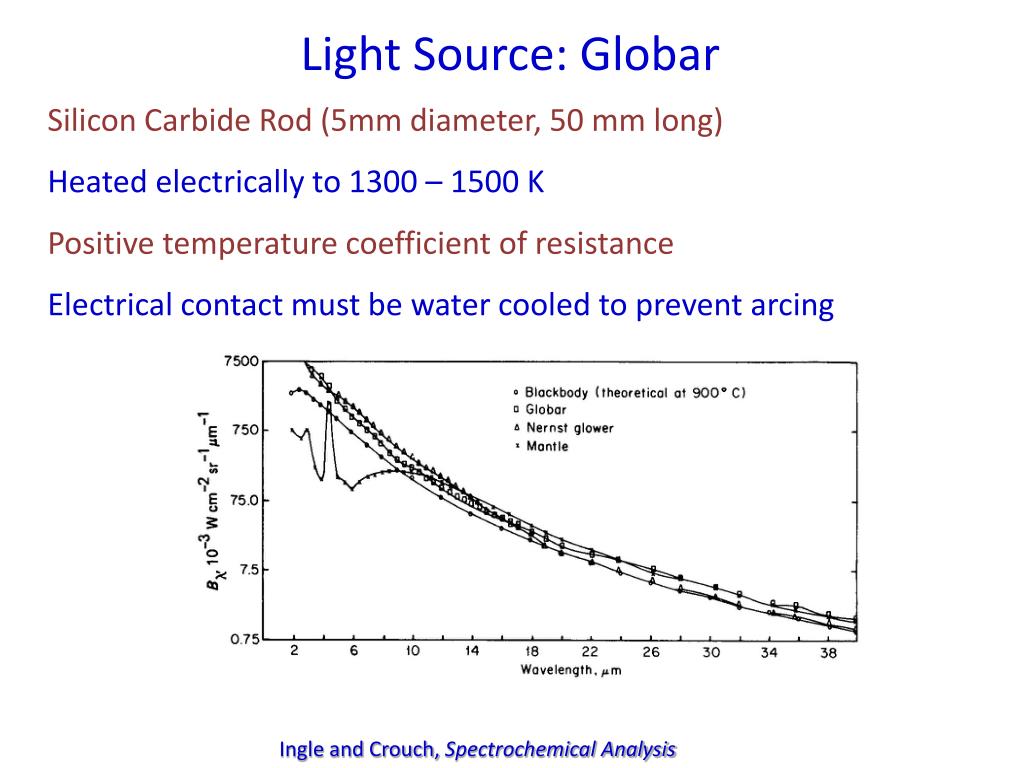 Light Source: Globar

Silicon Carbide Rod (5mm diameter, 50 mm long)

Heated electrically to 1300 – 1500 K

Positive temperature coefficient of resistance

Electrical contact must be water cooled to prevent arcing

7500
750
75.0
7.5
0.75

$B_\lambda$ $10^{-3}$ W cm$^{-2}$ sr$^{-1}$ $\mu$m$^{-1}$

○ Blackbody (theoretical at 900° C)
□ Globar
△ Nernst glower
× Mantle

2 6 10 14 18 22 26 30 34 38

Wavelength, $\mu$m

Ingle and Crouch, Spectrochemical Analysis